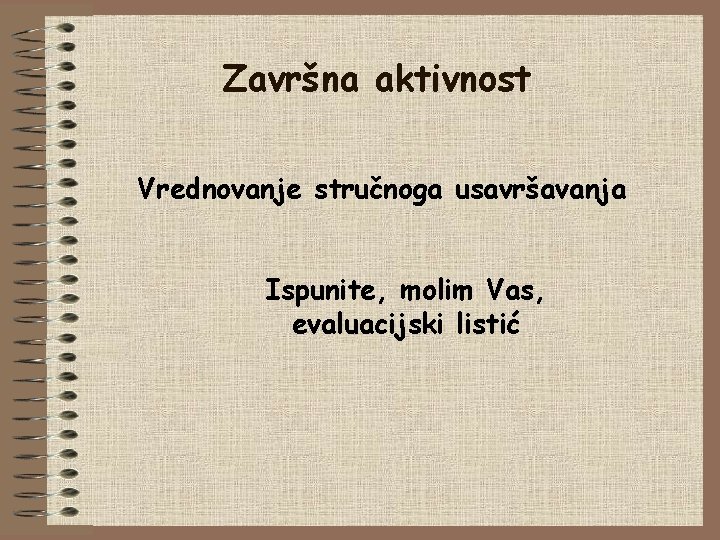 Završna aktivnost

Vrednovanje stručnoga usavršavanja

Ispunite, molim Vas, evaluacijski listić